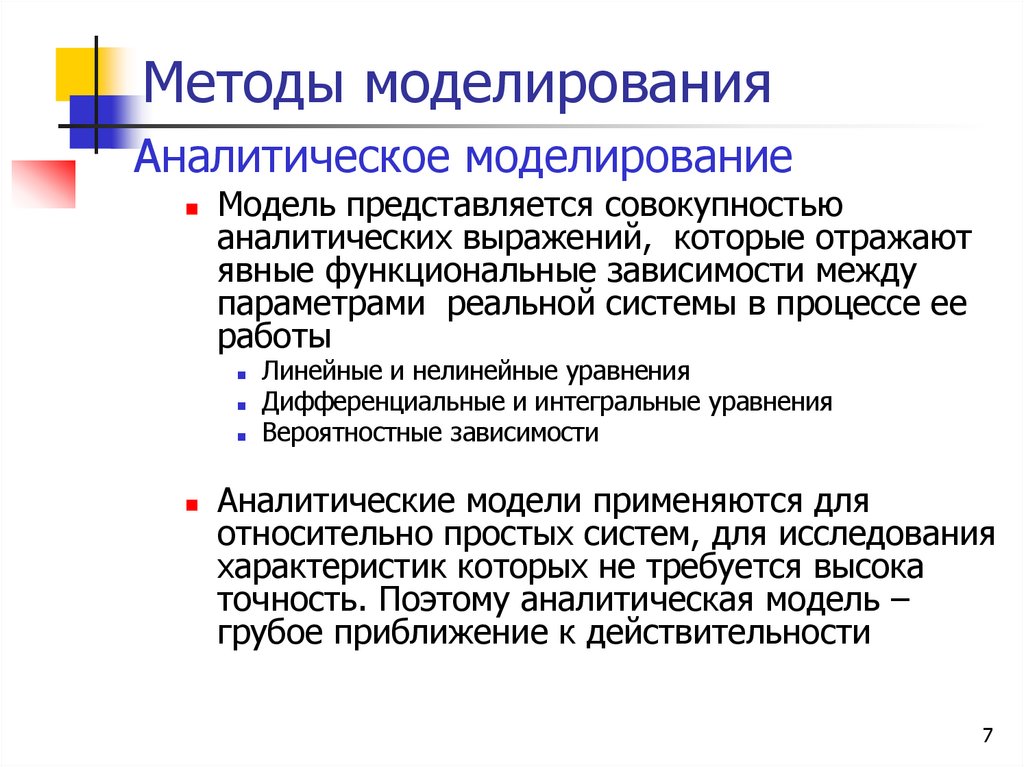 Методы моделирования

Аналитическое моделирование

Модель представляется совокупностью аналитических выражений, которые отражают явные функциональные зависимости между параметрами реальной системы в процессе ее работы

Линейные и нелинейные уравнения

Дифференциальные и интегральные уравнения

Вероятностные зависимости

Аналитические модели применяются для относительно простых систем, для исследования характеристик которых не требуется высока точность. Поэтому аналитическая модель – грубое приближение к действительности

7